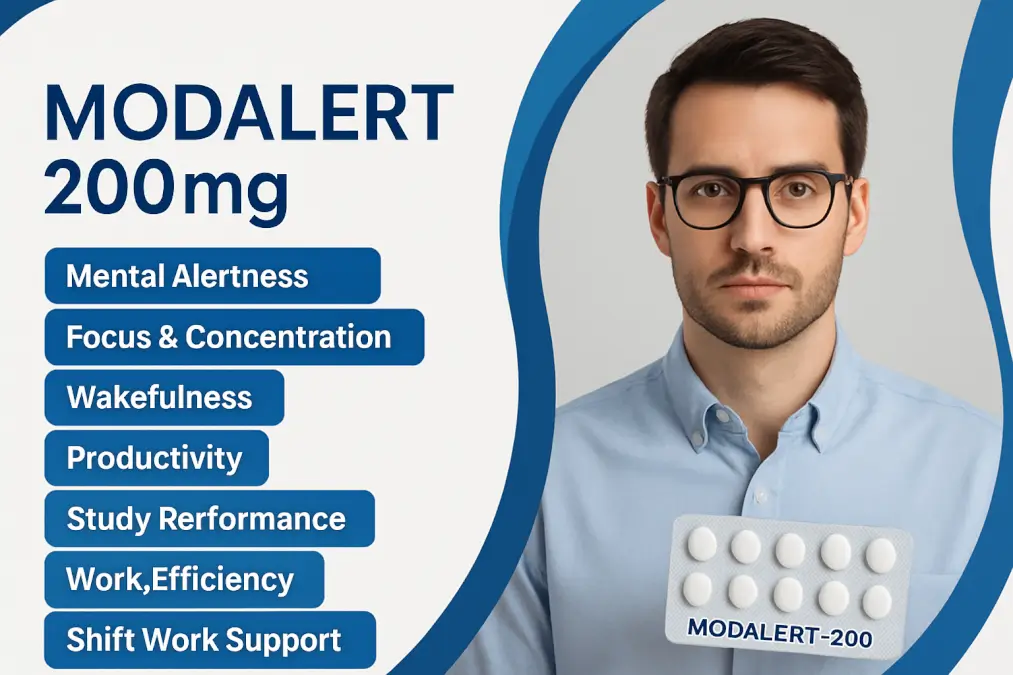 MODALERT 200mg

Mental Alertness

Focus & Concentration

Wakefulness

Productivity

Study Rerformance

Work,Efficiency

Shift Work Support

MODALERT-200